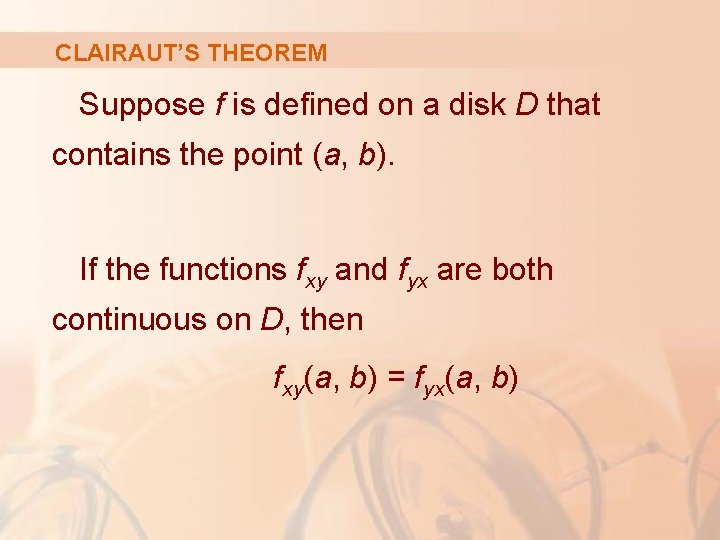 CLAIRAUT'S THEOREM

Suppose $f$ is defined on a disk $D$ that contains the point $(a, b)$.

If the functions $f_{xy}$ and $f_{yx}$ are both continuous on $D$, then

$f_{xy}(a, b) = f_{yx}(a, b)$